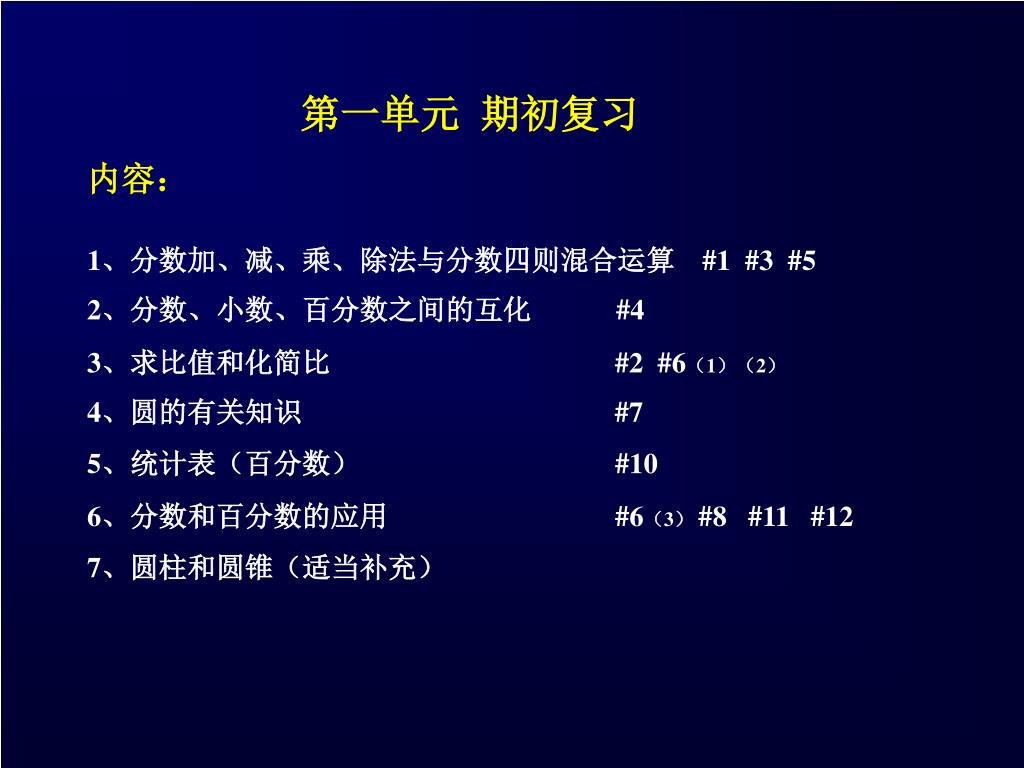 第一单元 期初复习

内容：

1、分数加、减、乘、除法与分数四则混合运算 #1 #3 #5

2、分数、小数、百分数之间的互化 #4

3、求比值和化简比 #2 #6（1）（2）

4、圆的有关知识 #7

5、统计表（百分数） #10

6、分数和百分数的应用 #6（3）#8 #11 #12

7、圆柱和圆锥（适当补充）